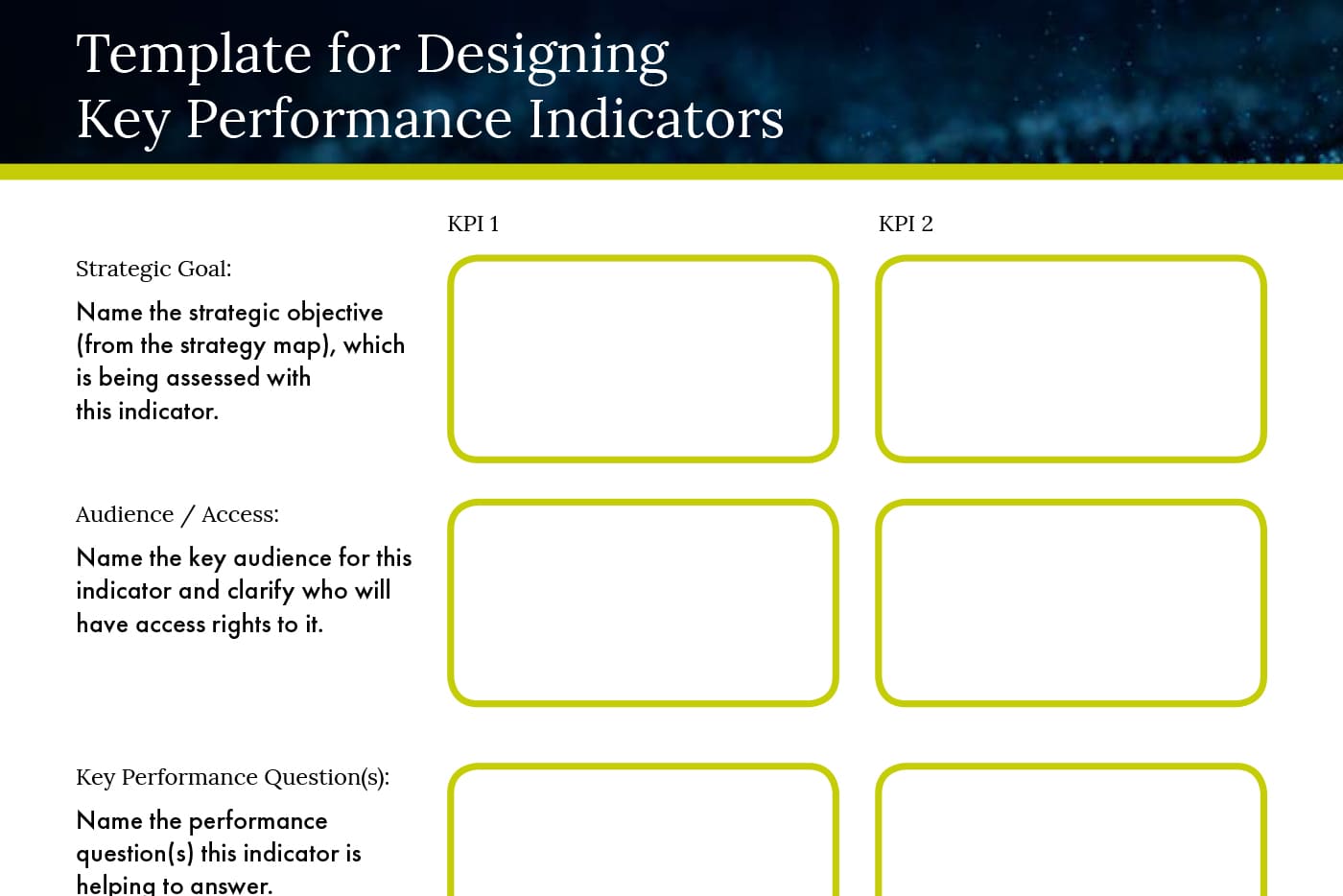 Template for Designing
Key Performance Indicators

KPI 1

KPI 2

Strategic Goal:

Name the strategic objective (from the strategy map), which is being assessed with this indicator.

Audience / Access:

Name the key audience for this indicator and clarify who will have access rights to it.

Key Performance Question(s):

Name the performance question(s) this indicator is helping to answer.